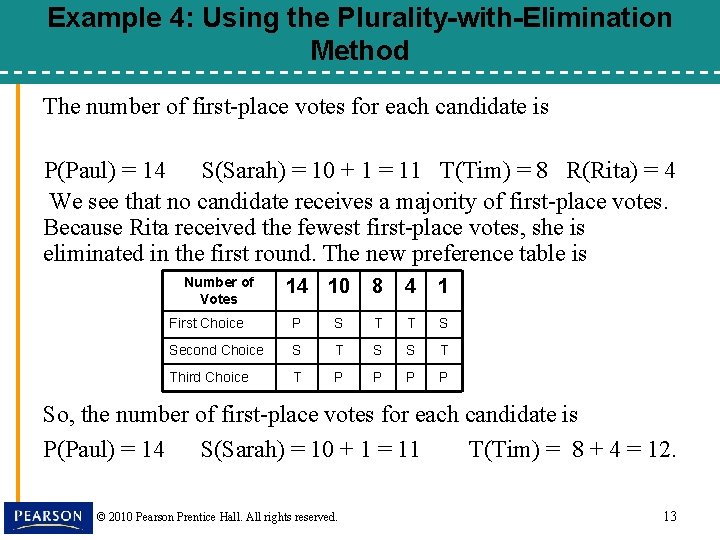 Example 4: Using the Plurality-with-Elimination Method

The number of first-place votes for each candidate is

P(Paul) = 14   S(Sarah) = 10 + 1 = 11   T(Tim) = 8   R(Rita) = 4

We see that no candidate receives a majority of first-place votes. Because Rita received the fewest first-place votes, she is eliminated in the first round. The new preference table is

| Number of Votes | 14 | 10 | 8 | 4 | 1 |
|---|---|---|---|---|---|
| First Choice | P | S | T | T | S |
| Second Choice | S | T | S | S | T |
| Third Choice | T | P | P | P | P |

So, the number of first-place votes for each candidate is

P(Paul) = 14   S(Sarah) = 10 + 1 = 11   T(Tim) = 8 + 4 = 12.

PEARSON

© 2010 Pearson Prentice Hall. All rights reserved.

13